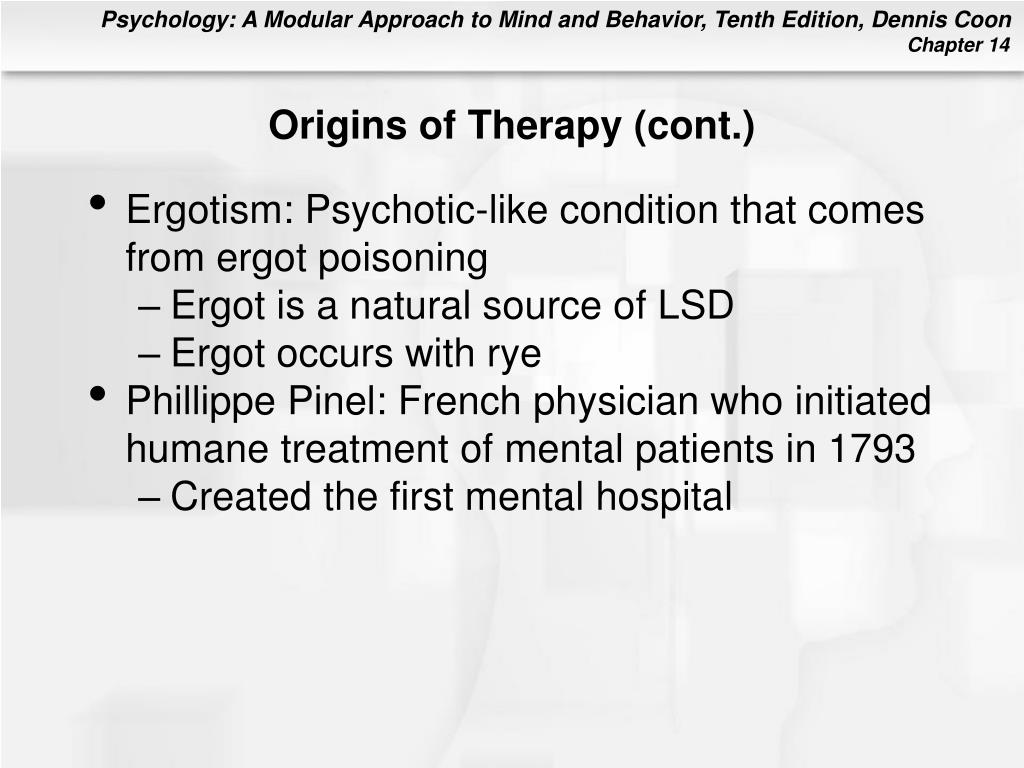 Psychology: A Modular Approach to Mind and Behavior, Tenth Edition, Dennis Coon
Chapter 14

Origins of Therapy (cont.)

• Ergotism: Psychotic-like condition that comes from ergot poisoning
– Ergot is a natural source of LSD
– Ergot occurs with rye
• Phillippe Pinel: French physician who initiated humane treatment of mental patients in 1793
– Created the first mental hospital